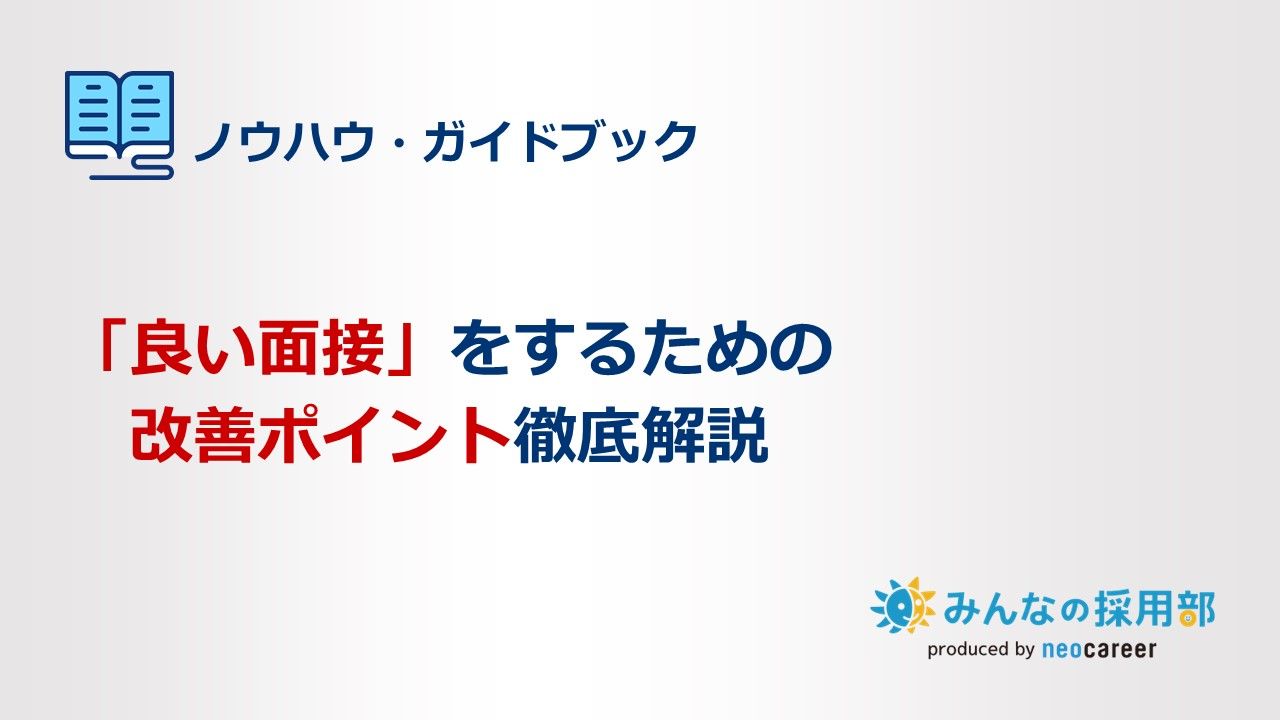 ノウハウ・ガイドブック

「良い面接」をするための
改善ポイント徹底解説

みんなの採用部
produced by neocareer